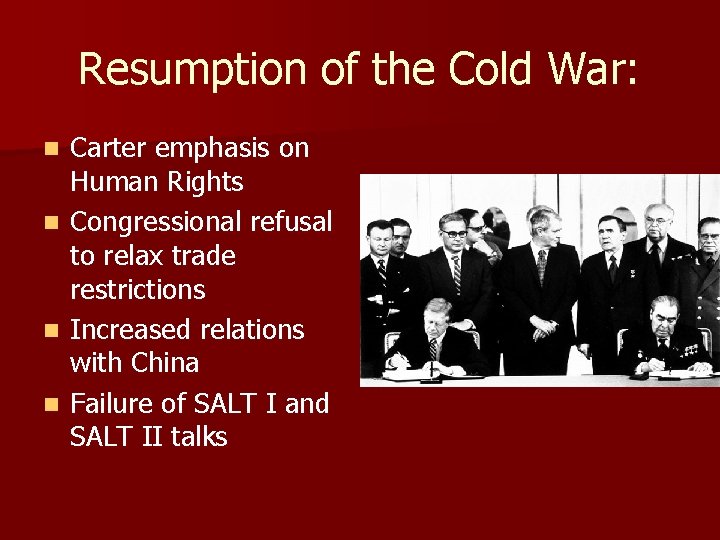 Resumption of the Cold War:

- Carter emphasis on Human Rights
- Congressional refusal to relax trade restrictions
- Increased relations with China
- Failure of SALT I and SALT II talks